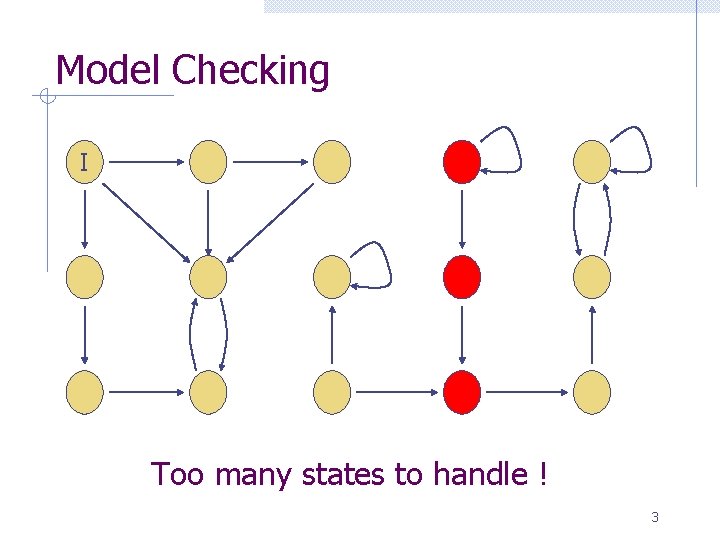 Model Checking

I

Too many states to handle !

3